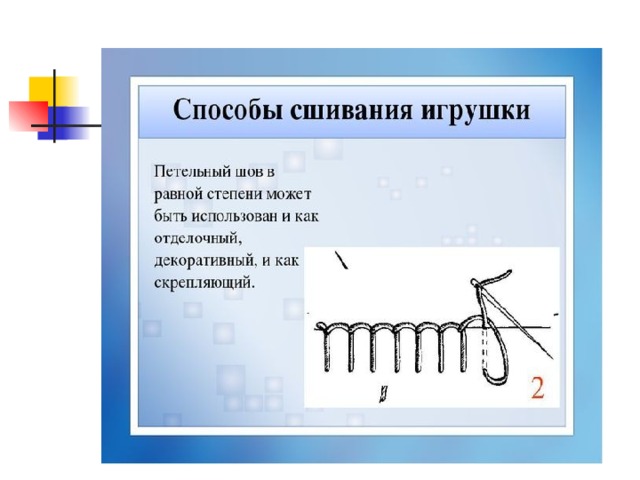 Способы сшивания игрушки

Петельный шов в равной степени может быть использован и как отделочный, декоративный, и как скрепляющий.

2